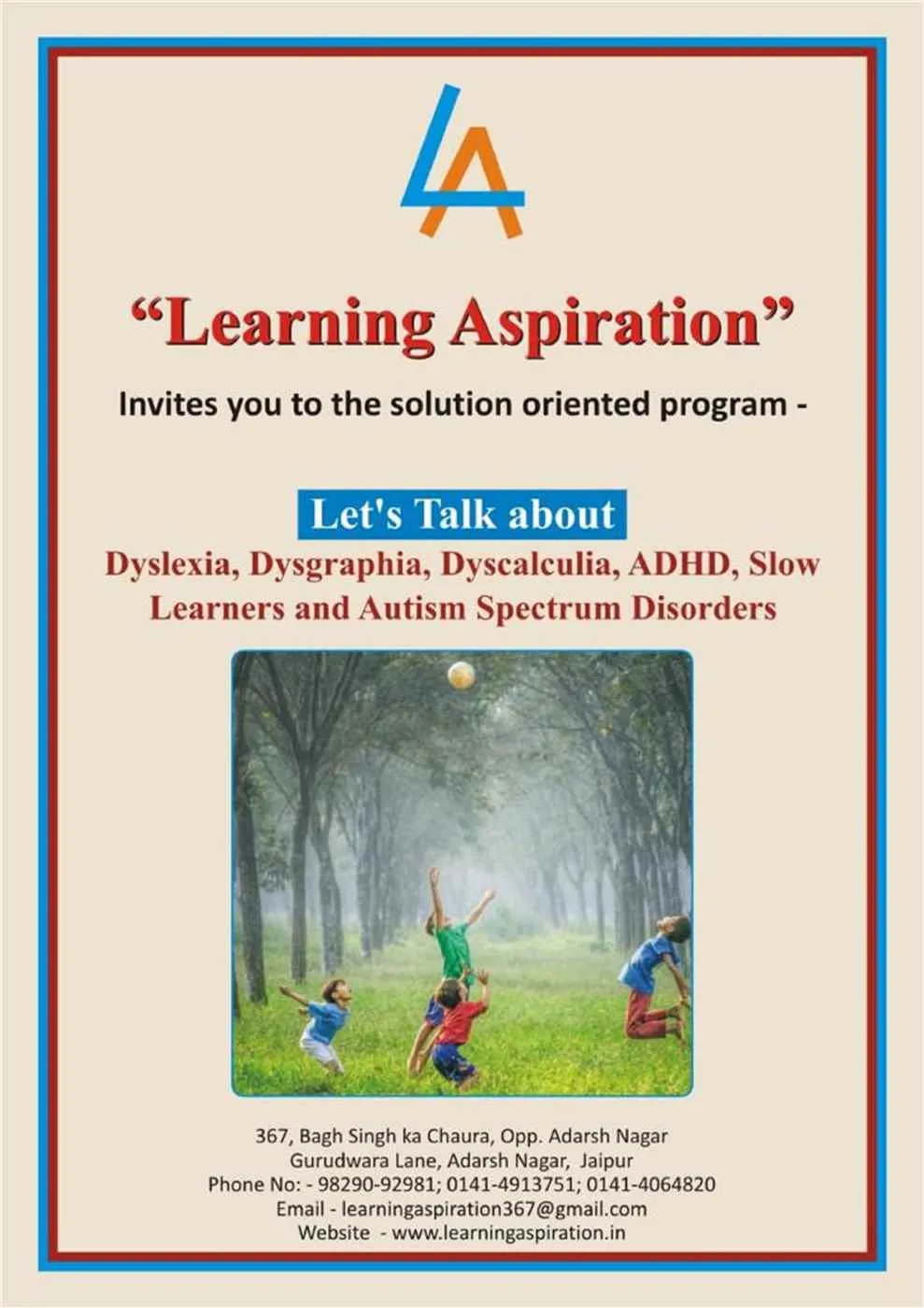 LA

“Learning Aspiration”

Invites you to the solution oriented program -

Let's Talk about

Dyslexia, Dysgraphia, Dyscalculia, ADHD, Slow Learners and Autism Spectrum Disorders

367, Bagh Singh ka Chaura, Opp. Adarsh Nagar
Gurudwara Lane, Adarsh Nagar, Jaipur
Phone No: - 98290-92981; 0141-4913751; 0141-4064820
Email - learningaspiration367@gmail.com
Website - www.learningaspiration.in